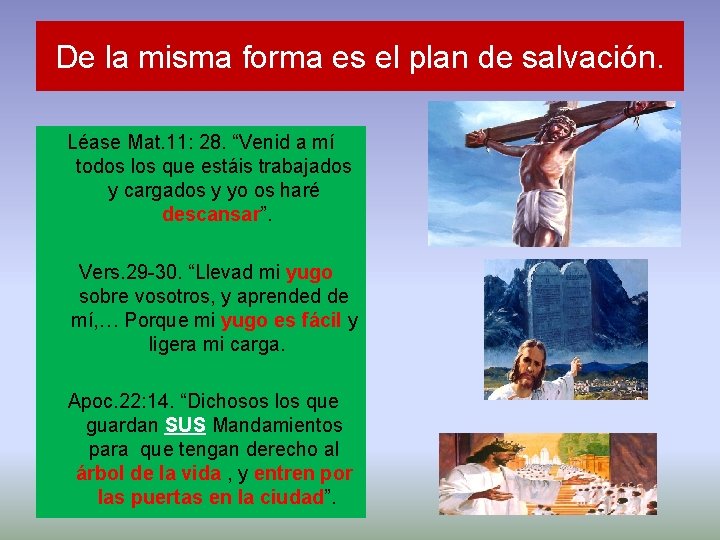 De la misma forma es el plan de salvación.

Léase Mat.11: 28. “Venid a mí todos los que estáis trabajados y cargados y yo os haré descansar”.

Vers.29-30. “Llevad mi yugo sobre vosotros, y aprended de mí,… Porque mi yugo es fácil y ligera mi carga.

Apoc.22:14. “Dichosos los que guardan SUS Mandamientos para que tengan derecho al árbol de la vida , y entren por las puertas en la ciudad”.